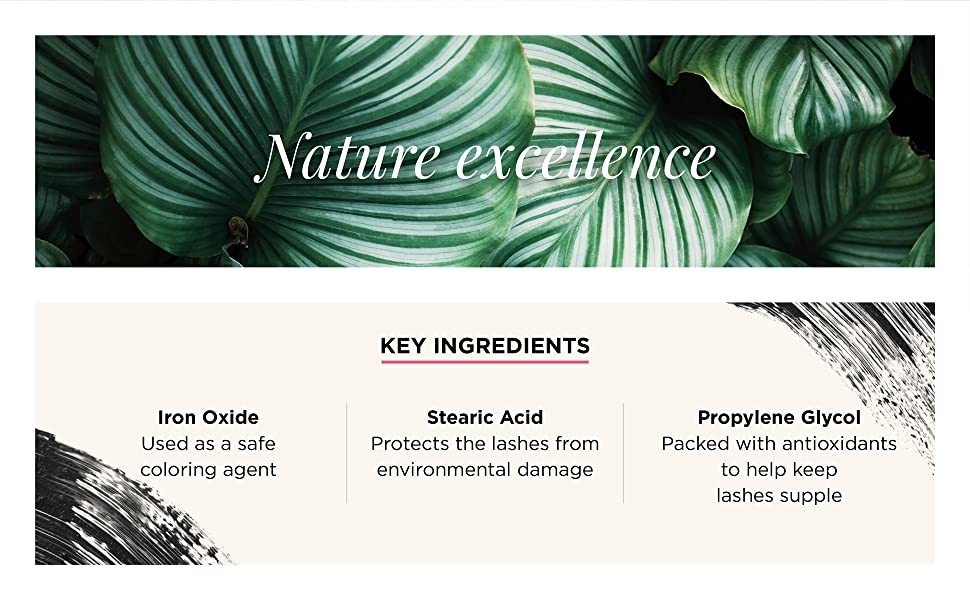 Nature excellence

KEY INGREDIENTS

Iron Oxide
Used as a safe coloring agent

Stearic Acid
Protects the lashes from environmental damage

Propylene Glycol
Packed with antioxidants to help keep lashes supple